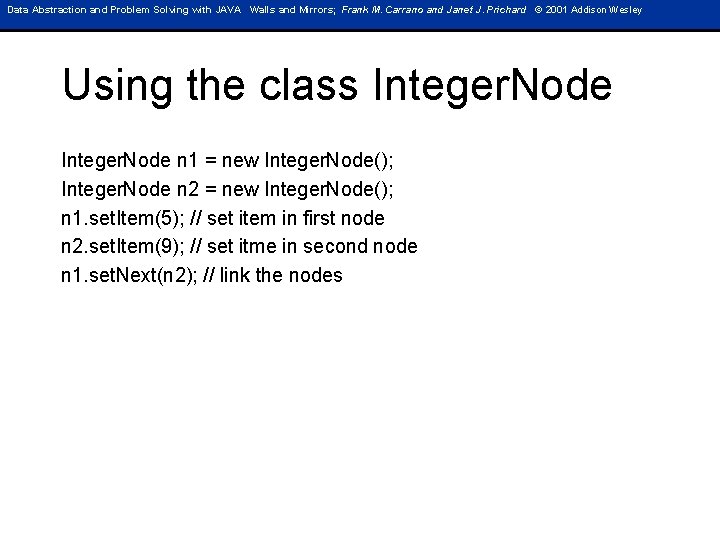 Data Abstraction and Problem Solving with JAVA Walls and Mirrors; Frank M. Carrano and Janet J. Prichard © 2001 Addison Wesley

Using the class IntegerNode

IntegerNode n1 = new IntegerNode();
IntegerNode n2 = new IntegerNode();
n1.setItem(5); // set item in first node
n2.setItem(9); // set itme in second node
n1.setNext(n2); // link the nodes